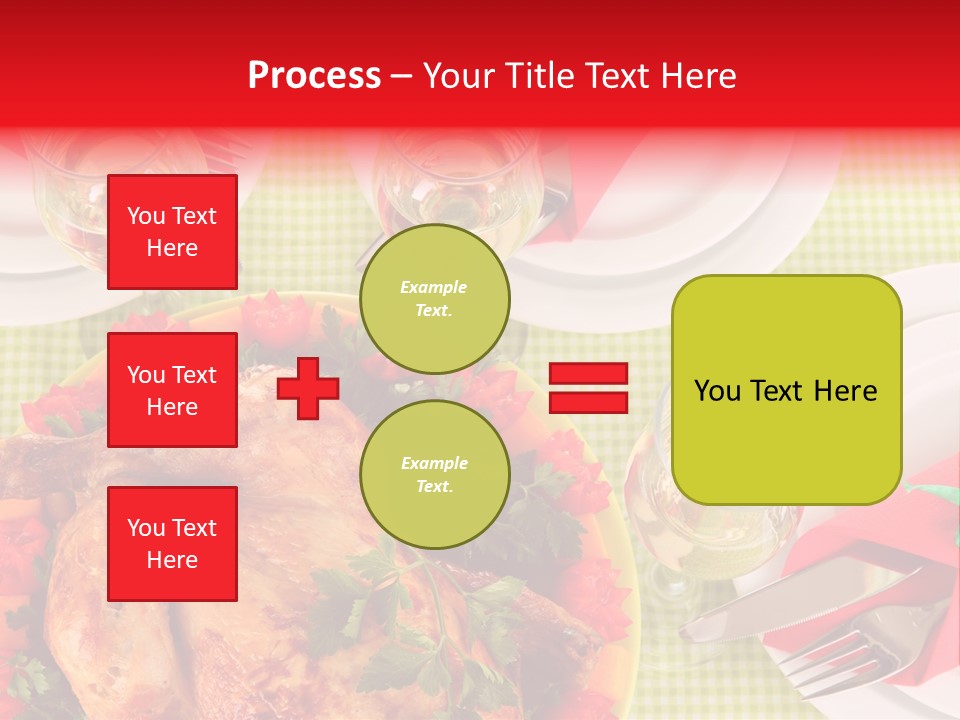 Process – Your Title Text Here

You Text Here

You Text Here

You Text Here

Example Text.

Example Text.

You Text Here